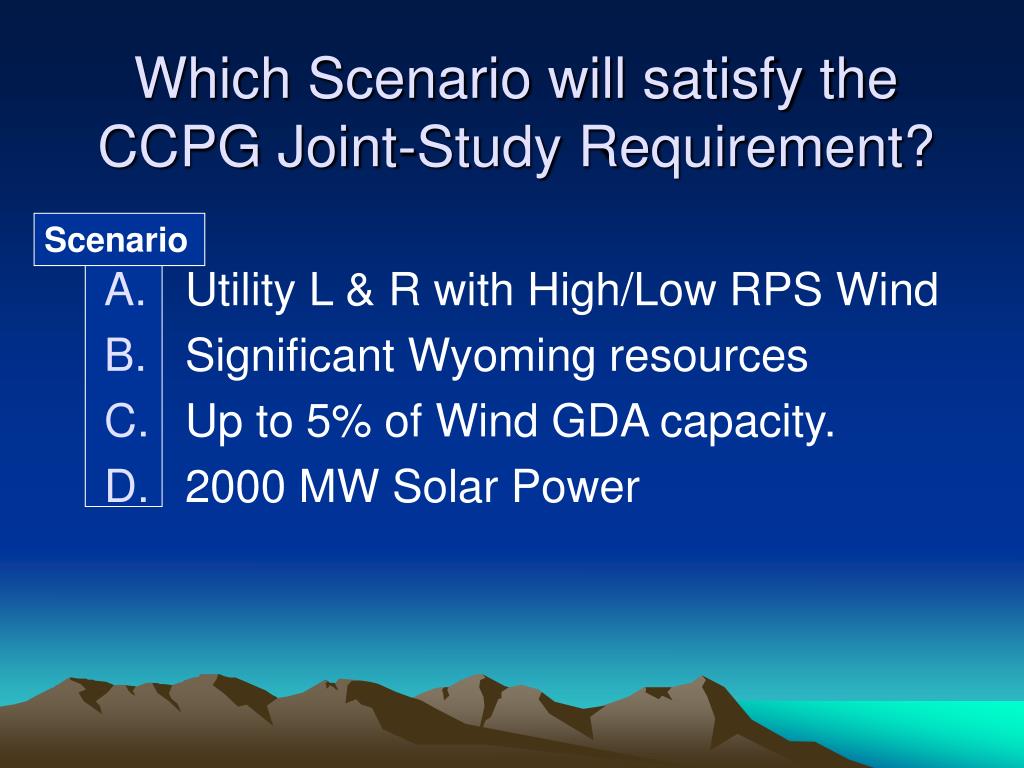 Which Scenario will satisfy the CCPG Joint-Study Requirement?

Scenario

A. Utility L & R with High/Low RPS Wind
B. Significant Wyoming resources
C. Up to 5% of Wind GDA capacity.
D. 2000 MW Solar Power